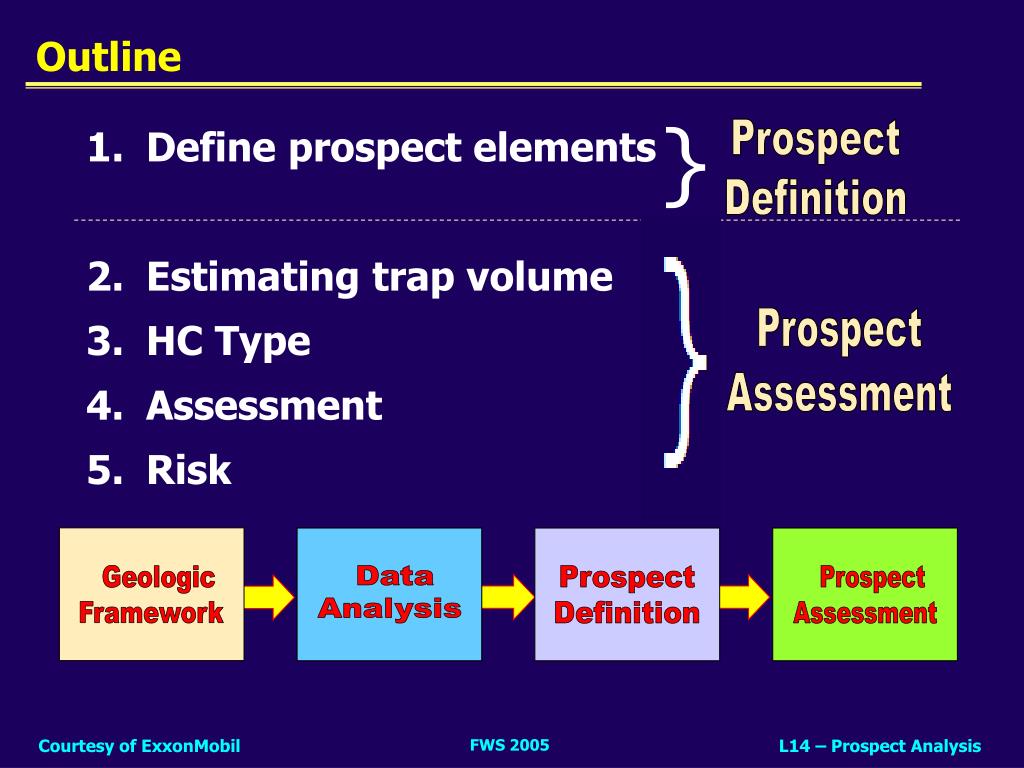 Outline

1. Define prospect elements

Prospect Definition

2. Estimating trap volume
3. HC Type
4. Assessment
5. Risk

Prospect Assessment

Geologic Framework

Data Analysis

Prospect Definition

Prospect Assessment

Courtesy of ExxonMobil

FWS 2005

L14 – Prospect Analysis